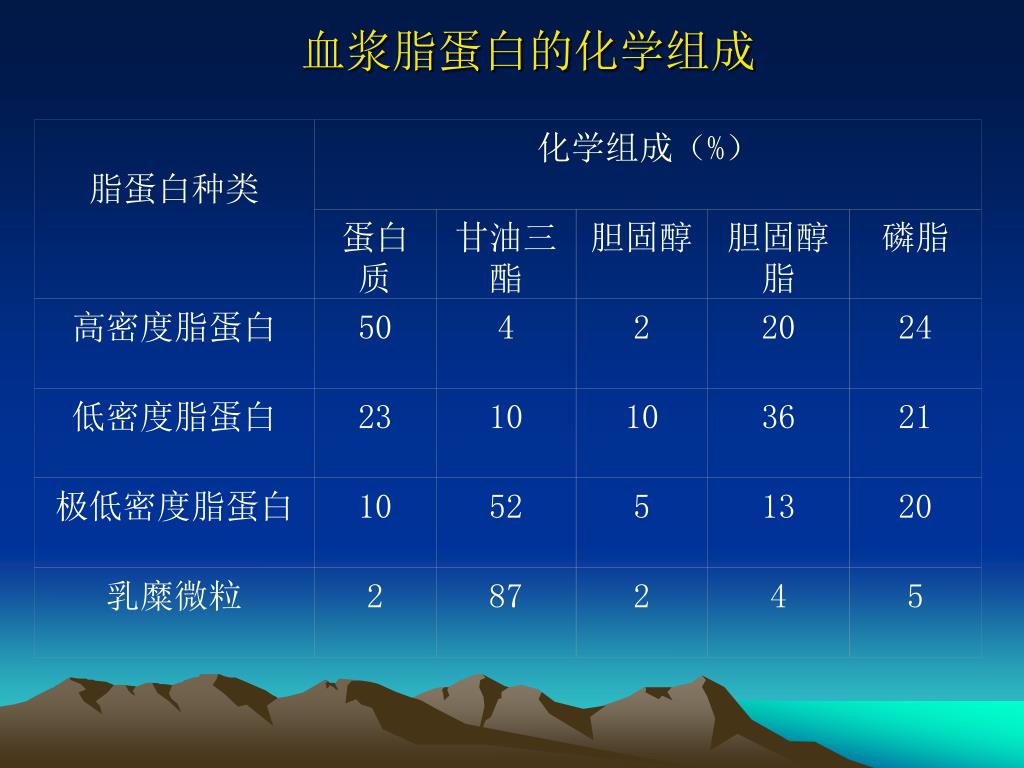 血浆脂蛋白的化学组成

| 脂蛋白种类 | 化学组成（%） | | | | |
|---|---|---|---|---|---|
| | 蛋白质 | 甘油三酯 | 胆固醇 | 胆固醇脂 | 磷脂 |
| 高密度脂蛋白 | 50 | 4 | 2 | 20 | 24 |
| 低密度脂蛋白 | 23 | 10 | 10 | 36 | 21 |
| 极低密度脂蛋白 | 10 | 52 | 5 | 13 | 20 |
| 乳糜微粒 | 2 | 87 | 2 | 4 | 5 |